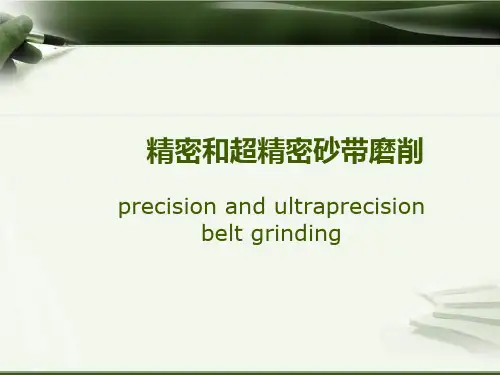 精密和超精密砂带磨削

precision and ultraprecision belt grinding